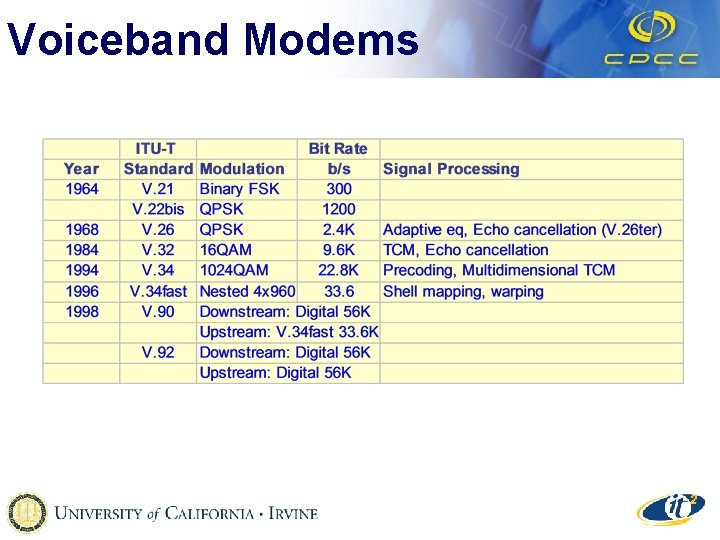 Voiceband Modems

CPCC

| Year | ITU-T Standard | Modulation | Bit Rate b/s | Signal Processing |
|---|---|---|---|---|
| 1964 | V.21 | Binary FSK | 300 | |
| | V.22bis | QPSK | 1200 | |
| 1968 | V.26 | QPSK | 2.4K | Adaptive eq, Echo cancellation (V.26ter) |
| 1984 | V.32 | 16QAM | 9.6K | TCM, Echo cancellation |
| 1994 | V.34 | 1024QAM | 22.8K | Precoding, Multidimensional TCM |
| 1996 | V.34fast | Nested 4x960 | 33.6 | Shell mapping, warping |
| 1998 | V.90 | Downstream: Digital 56K | | |
| | | Upstream: V.34fast 33.6K | | |
| | V.92 | Downstream: Digital 56K | | |
| | | Upstream: Digital 56K | | |

UNIVERSITY of CALIFORNIA · IRVINE

it²